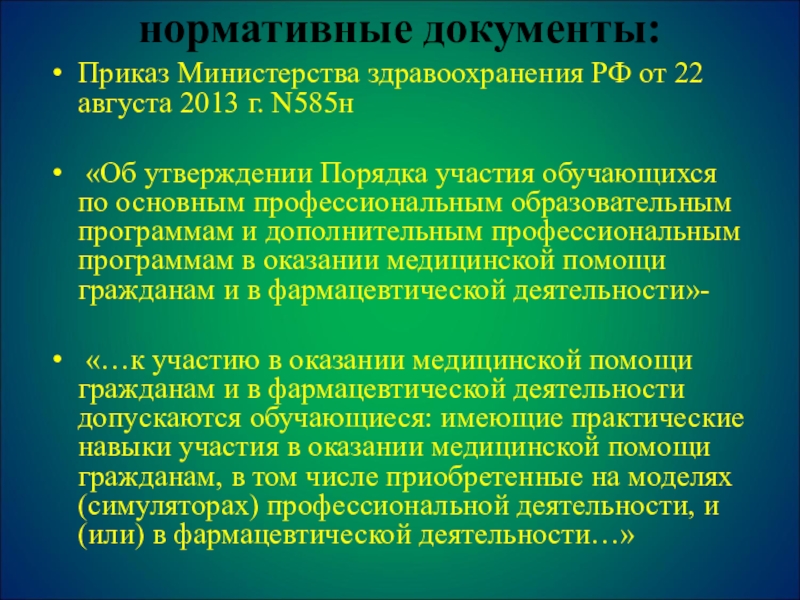 нормативные документы:

• Приказ Министерства здравоохранения РФ от 22 августа 2013 г. N585н

• «Об утверждении Порядка участия обучающихся по основным профессиональным образовательным программам и дополнительным профессиональным программам в оказании медицинской помощи гражданам и в фармацевтической деятельности»-

• «…к участию в оказании медицинской помощи гражданам и в фармацевтической деятельности допускаются обучающиеся: имеющие практические навыки участия в оказании медицинской помощи гражданам, в том числе приобретенные на моделях (симуляторах) профессиональной деятельности, и (или) в фармацевтической деятельности…»